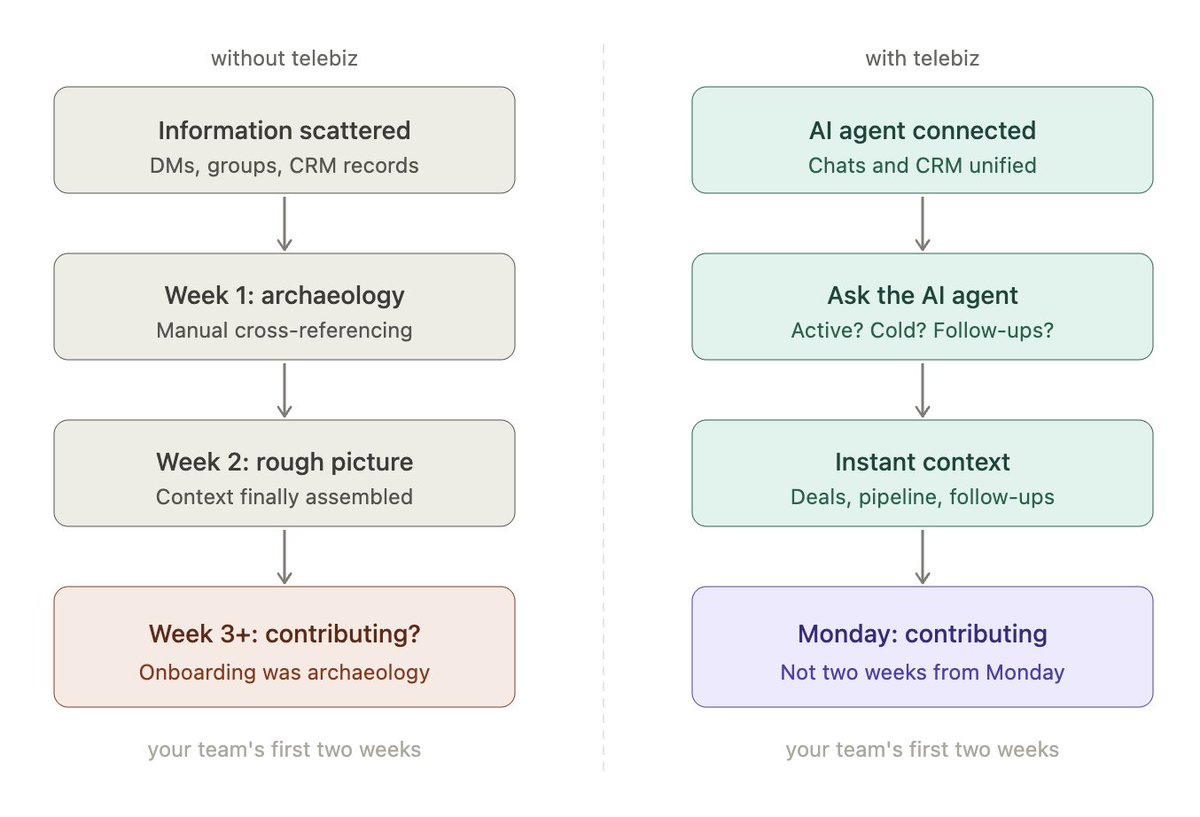 without telebiz

Information scattered
DMs, groups, CRM records

Week 1: archaeology
Manual cross-referencing

Week 2: rough picture
Context finally assembled

Week 3+: contributing?
Onboarding was archaeology

your team's first two weeks

with telebiz

AI agent connected
Chats and CRM unified

Ask the AI agent
Active? Cold? Follow-ups?

Instant context
Deals, pipeline, follow-ups

Monday: contributing
Not two weeks from Monday

your team's first two weeks